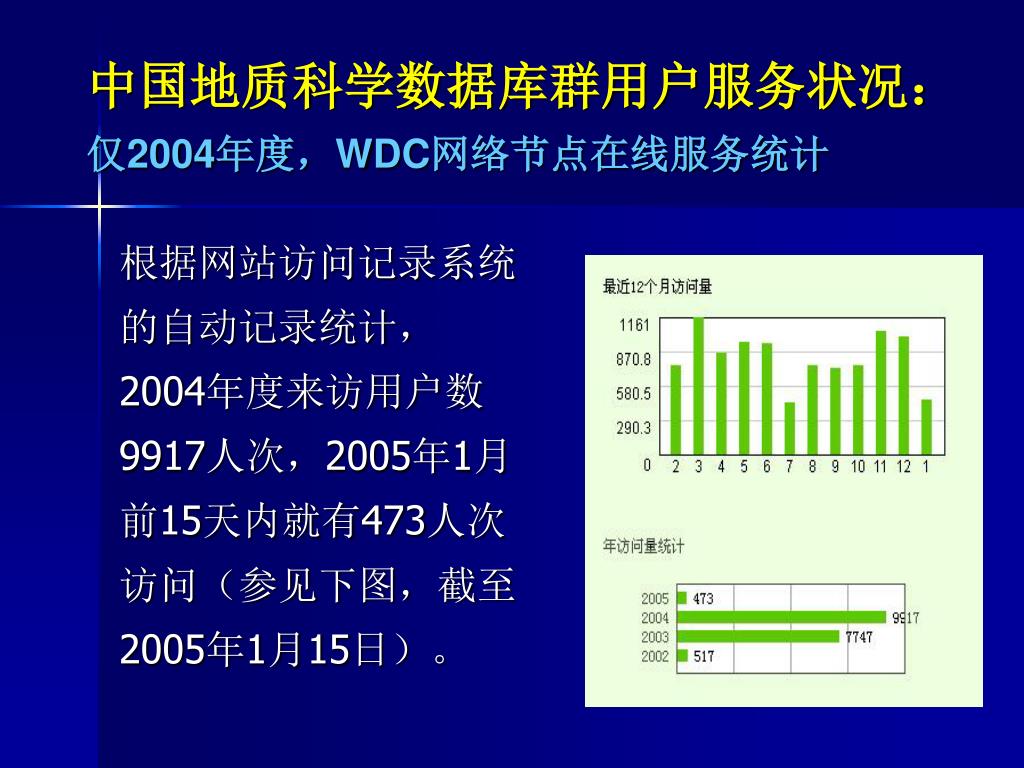 中国地质科学数据库群用户服务状况：
仅2004年度，WDC网络节点在线服务统计

根据网站访问记录系统的自动记录统计，2004年度来访用户数9917人次，2005年1月前15天内就有473人次访问（参见下图，截至2005年1月15日）。

最近12个月访问量

1161
870.8
580.5
290.3
0
2 3 4 5 6 7 8 9 10 11 12 1

年访问量统计

2005 473
2004 9917
2003 7747
2002 517